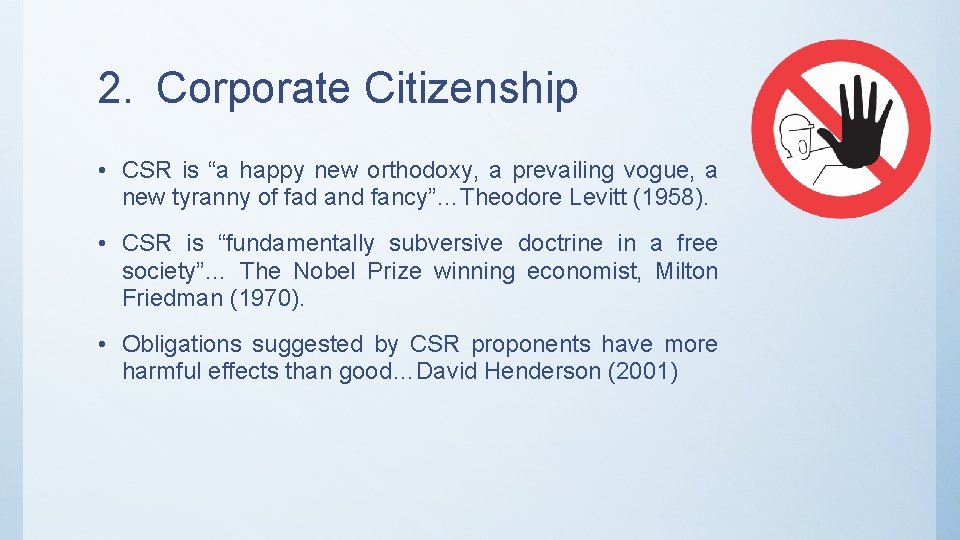 2. Corporate Citizenship

• CSR is “a happy new orthodoxy, a prevailing vogue, a new tyranny of fad and fancy”…Theodore Levitt (1958).

• CSR is “fundamentally subversive doctrine in a free society”… The Nobel Prize winning economist, Milton Friedman (1970).

• Obligations suggested by CSR proponents have more harmful effects than good…David Henderson (2001)